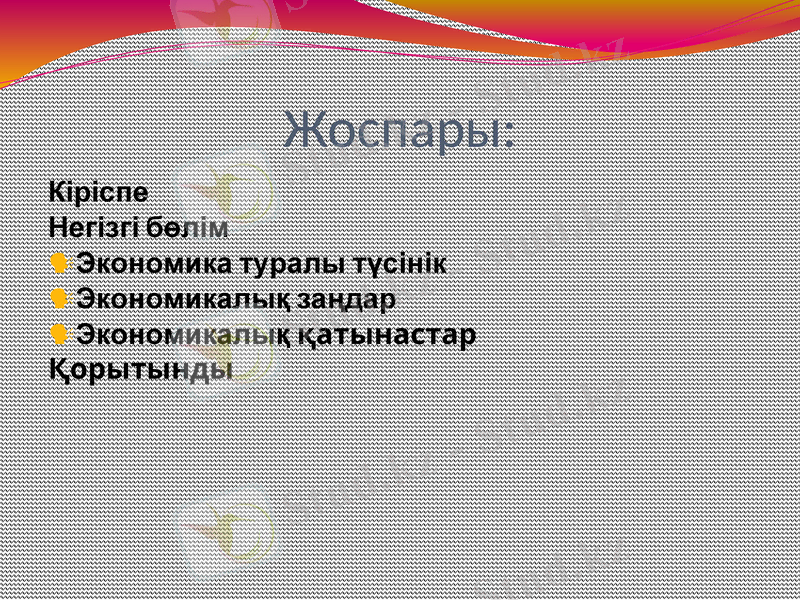 Жоспары:

Кіріспе
Негізгі бөлім
Экономика туралы түсінік
Экономикалық заңдар
Экономикалық қатынастар
Қорытынды